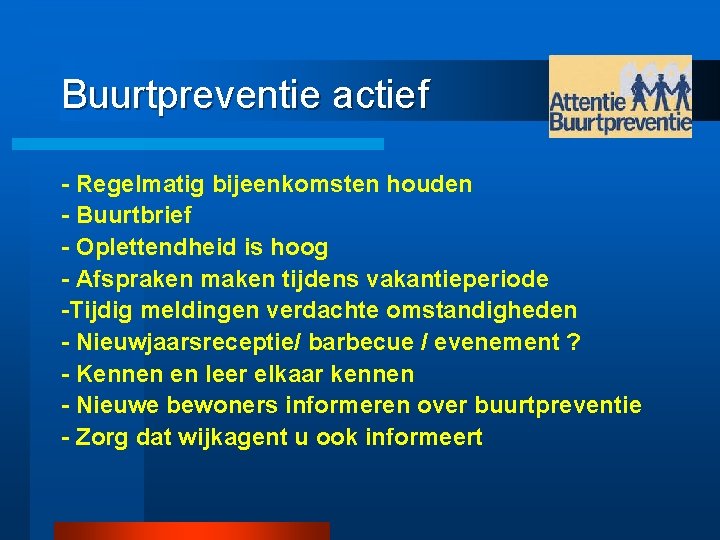 Buurtpreventie actief

Attentie Buurtpreventie

- Regelmatig bijeenkomsten houden
- Buurtbrief
- Oplettendheid is hoog
- Afspraken maken tijdens vakantieperiode
-Tijdig meldingen verdachte omstandigheden
- Nieuwjaarsreceptie/ barbecue / evenement ?
- Kennen en leer elkaar kennen
- Nieuwe bewoners informeren over buurtpreventie
- Zorg dat wijkagent u ook informeert